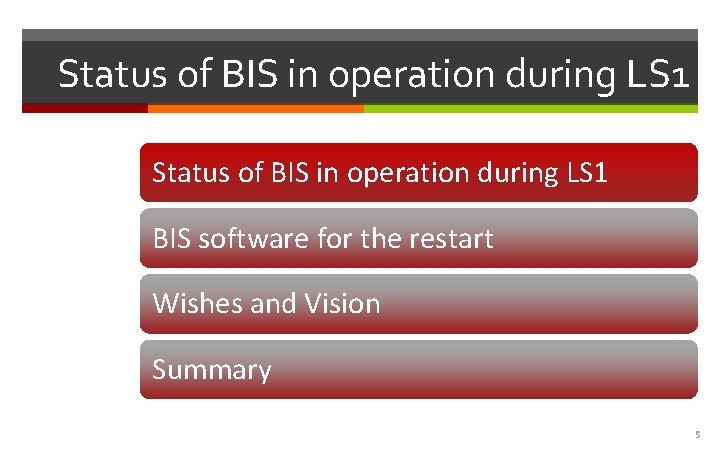 Status of BIS in operation during LS1

Status of BIS in operation during LS1

BIS software for the restart

Wishes and Vision

Summary

5